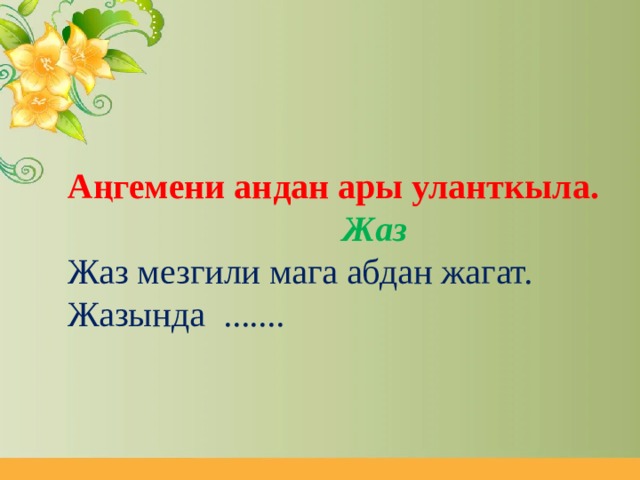 Аңгемени андан ары уланткыла.

Жаз

Жаз мезгили мага абдан жагат. Жазында .......